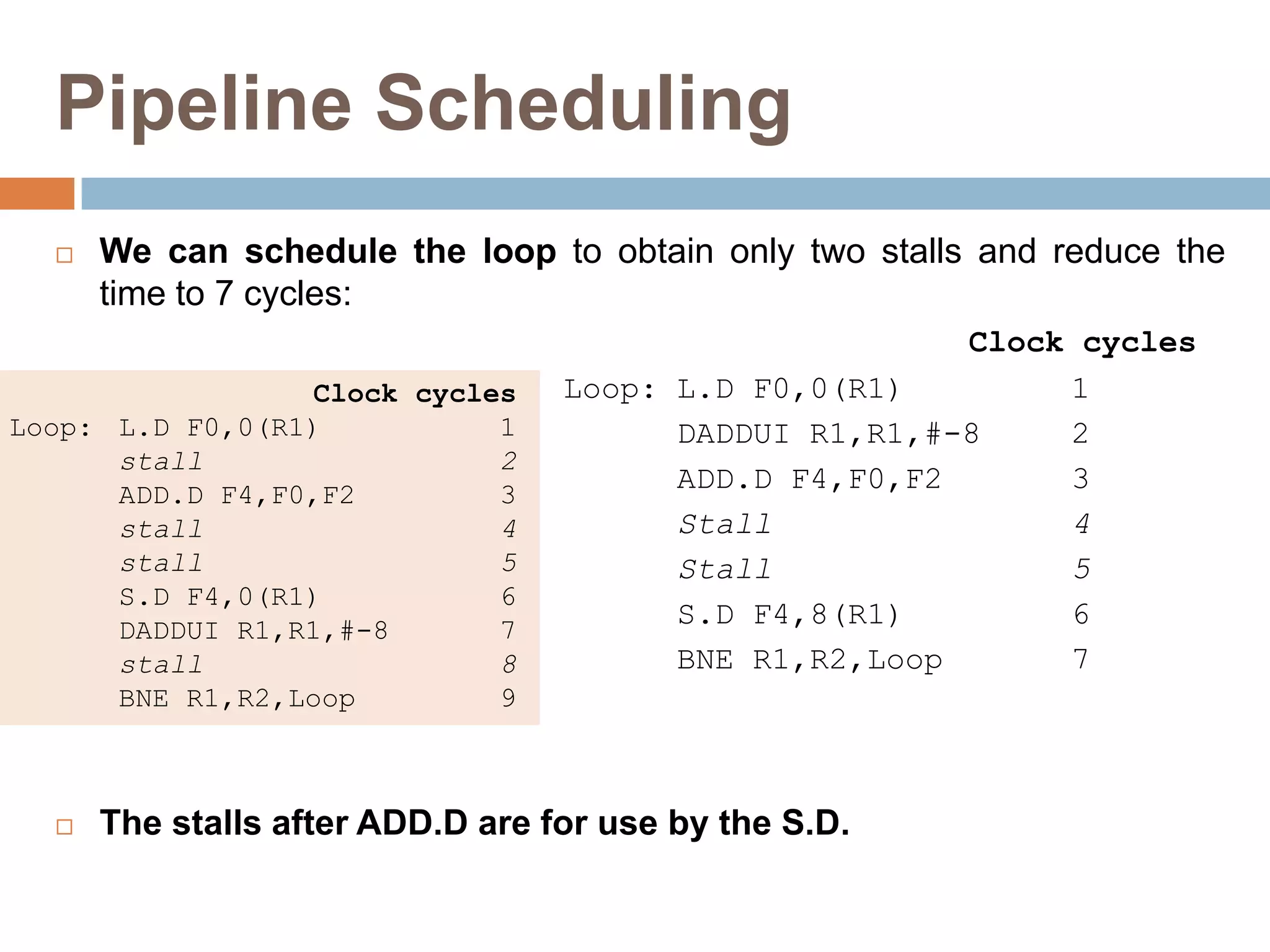 Pipeline Scheduling

□ We can schedule the loop to obtain only two stalls and reduce the time to 7 cycles:

Clock cycles
Loop: L.D F0,0(R1) 1
stall 2
ADD.D F4,F0,F2 3
stall 4
stall 5
S.D F4,0(R1) 6
DADDUI R1,R1,#-8 7
stall 8
BNE R1,R2,Loop 9

Clock cycles
Loop: L.D F0,0(R1) 1
DADDUI R1,R1,#-8 2
ADD.D F4,F0,F2 3
Stall 4
Stall 5
S.D F4,8(R1) 6
BNE R1,R2,Loop 7

□ The stalls after ADD.D are for use by the S.D.